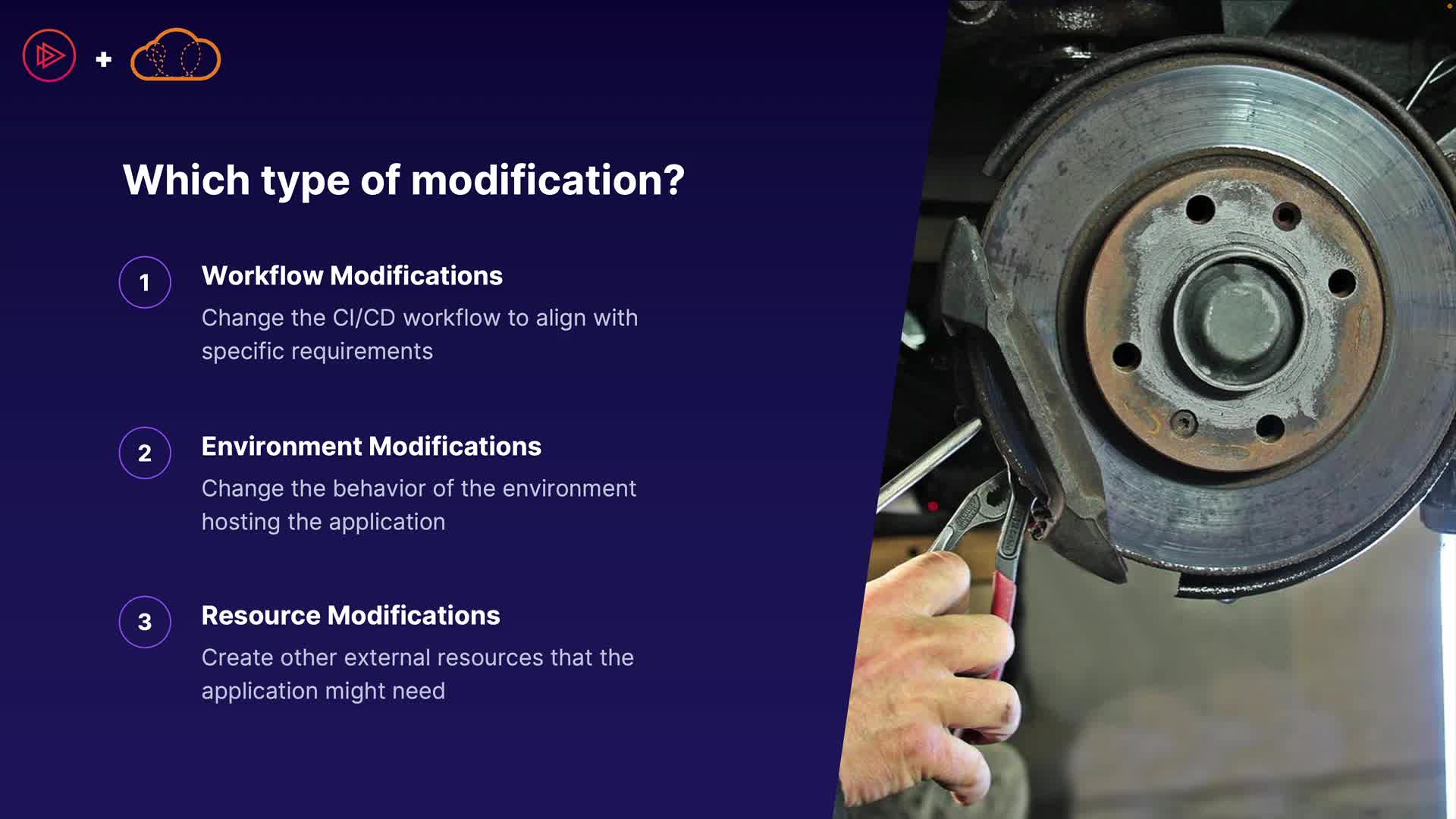 +

Which type of modification?

1
Workflow Modifications
Change the CI/CD workflow to align with specific requirements

2
Environment Modifications
Change the behavior of the environment hosting the application

3
Resource Modifications
Create other external resources that the application might need